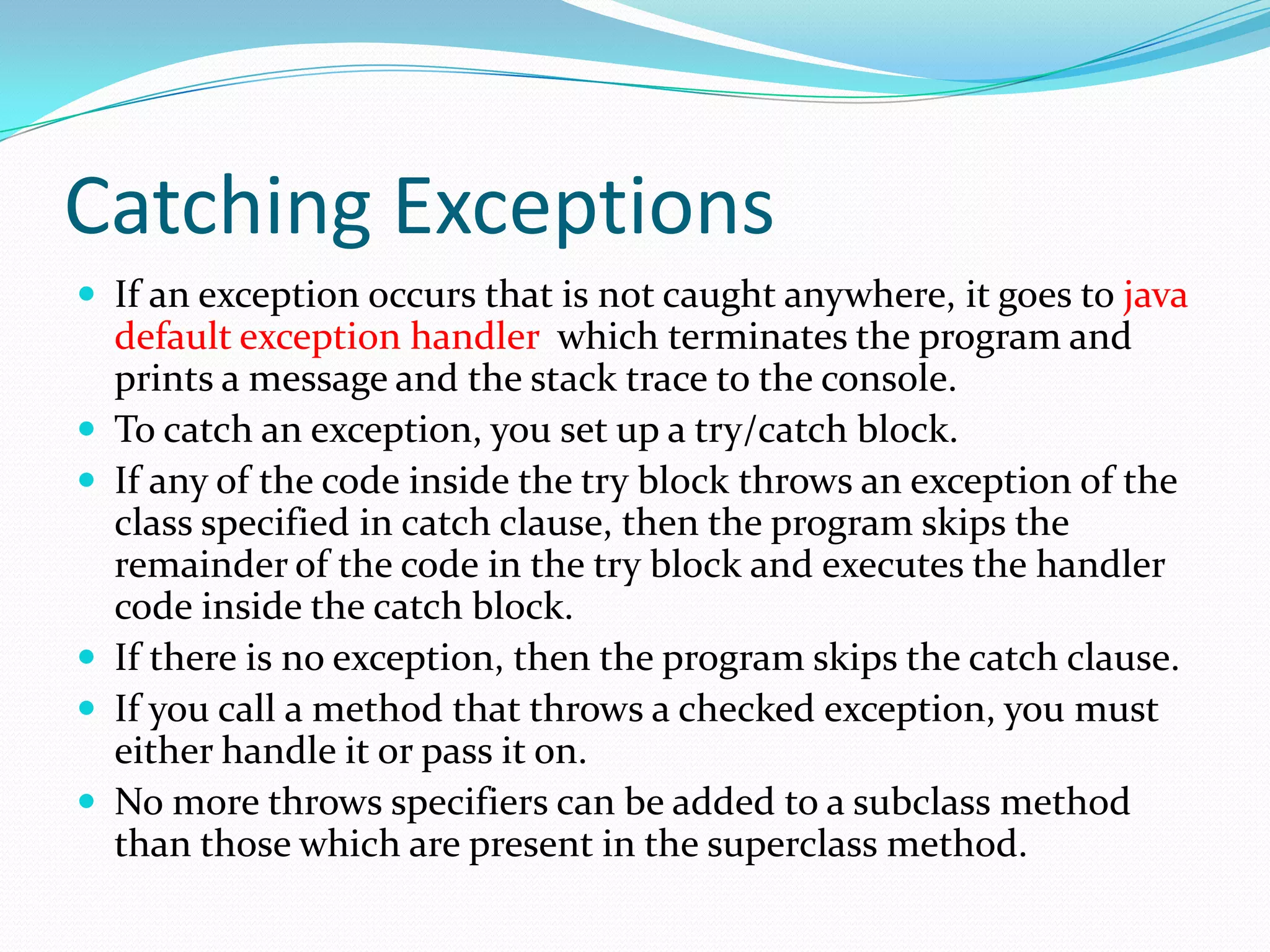 Catching Exceptions

- If an exception occurs that is not caught anywhere, it goes to java default exception handler which terminates the program and prints a message and the stack trace to the console.
- To catch an exception, you set up a try/catch block.
- If any of the code inside the try block throws an exception of the class specified in catch clause, then the program skips the remainder of the code in the try block and executes the handler code inside the catch block.
- If there is no exception, then the program skips the catch clause.
- If you call a method that throws a checked exception, you must either handle it or pass it on.
- No more throws specifiers can be added to a subclass method than those which are present in the superclass method.